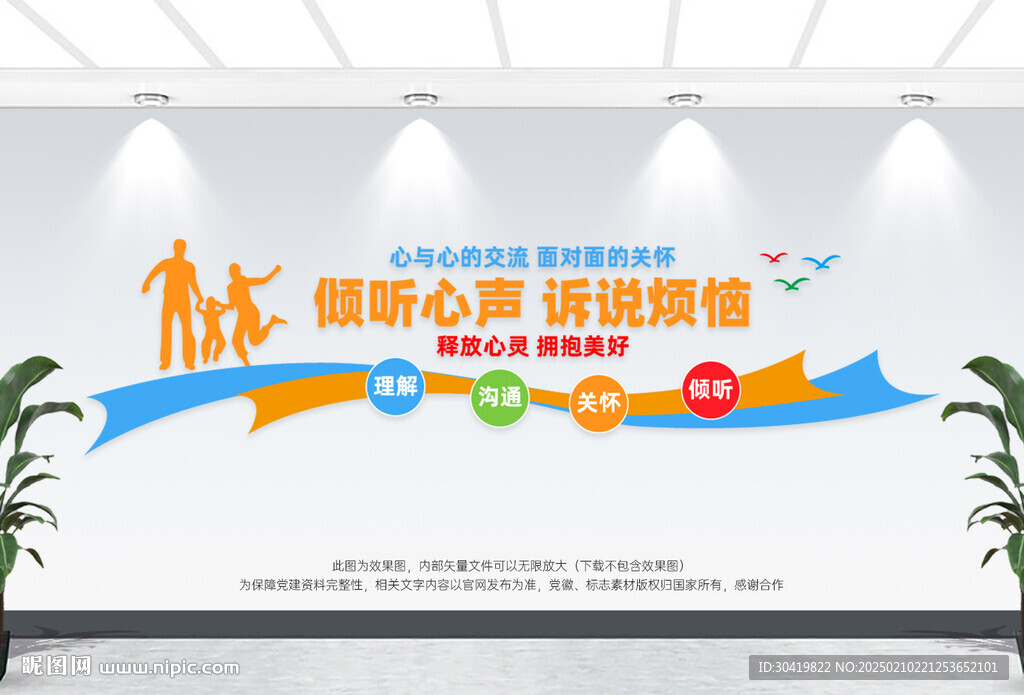 心与心的交流 面对面的关怀

倾听心声 诉说烦恼

释放心灵 拥抱美好

理解

沟通

关怀

倾听

此图为效果图，内部矢量文件可以无限放大（下载不包含效果图）

为保障党建资料完整性，相关文字内容以官网发布为准，党徽、标志素材版权归国家所有，感谢合作

昵图网 www.nipic.com

ID:30419822 NO:20250210221253652101